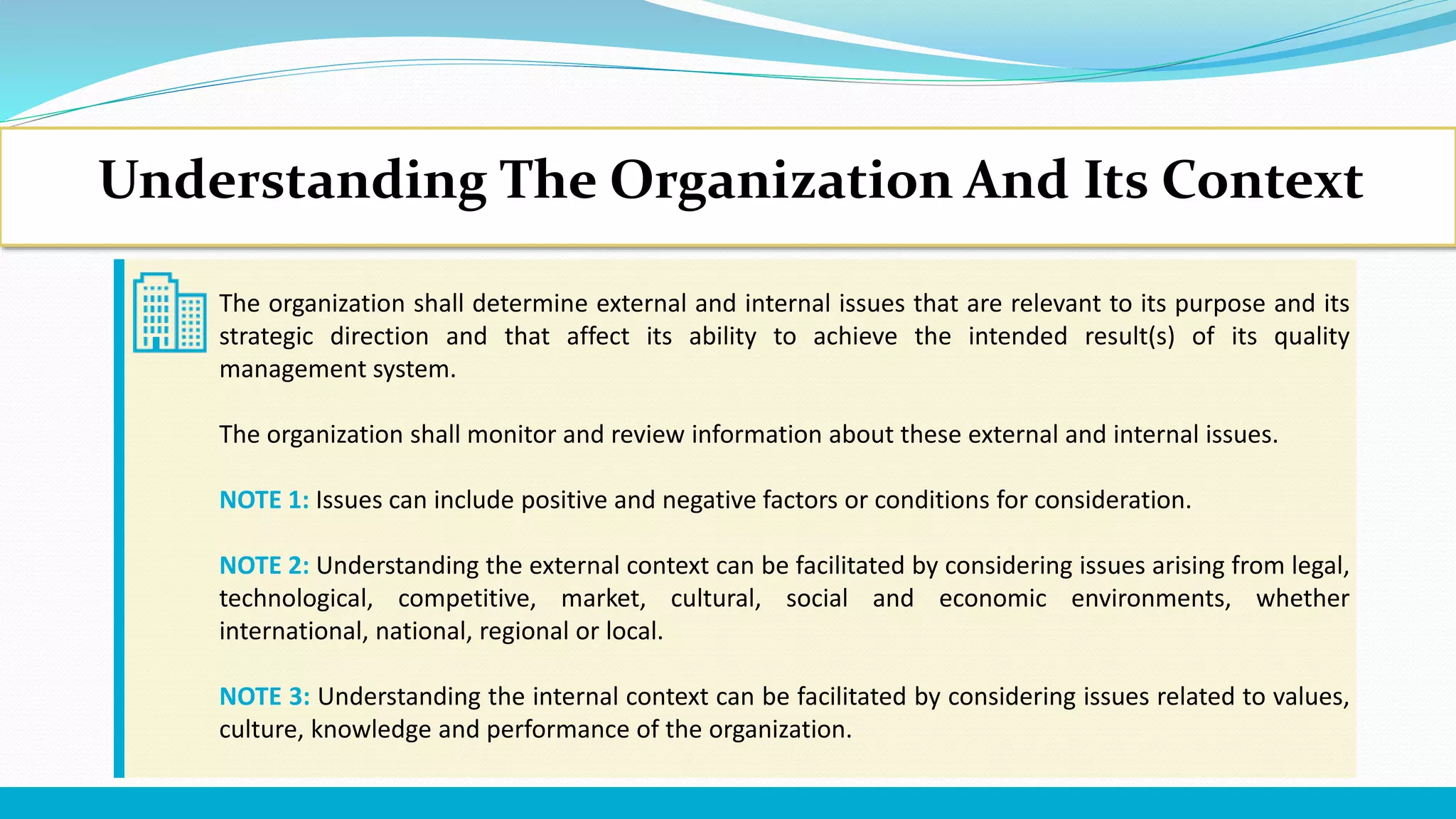 Understanding The Organization And Its Context

The organization shall determine external and internal issues that are relevant to its purpose and its strategic direction and that affect its ability to achieve the intended result(s) of its quality management system.

The organization shall monitor and review information about these external and internal issues.

NOTE 1: Issues can include positive and negative factors or conditions for consideration.

NOTE 2: Understanding the external context can be facilitated by considering issues arising from legal, technological, competitive, market, cultural, social and economic environments, whether international, national, regional or local.

NOTE 3: Understanding the internal context can be facilitated by considering issues related to values, culture, knowledge and performance of the organization.